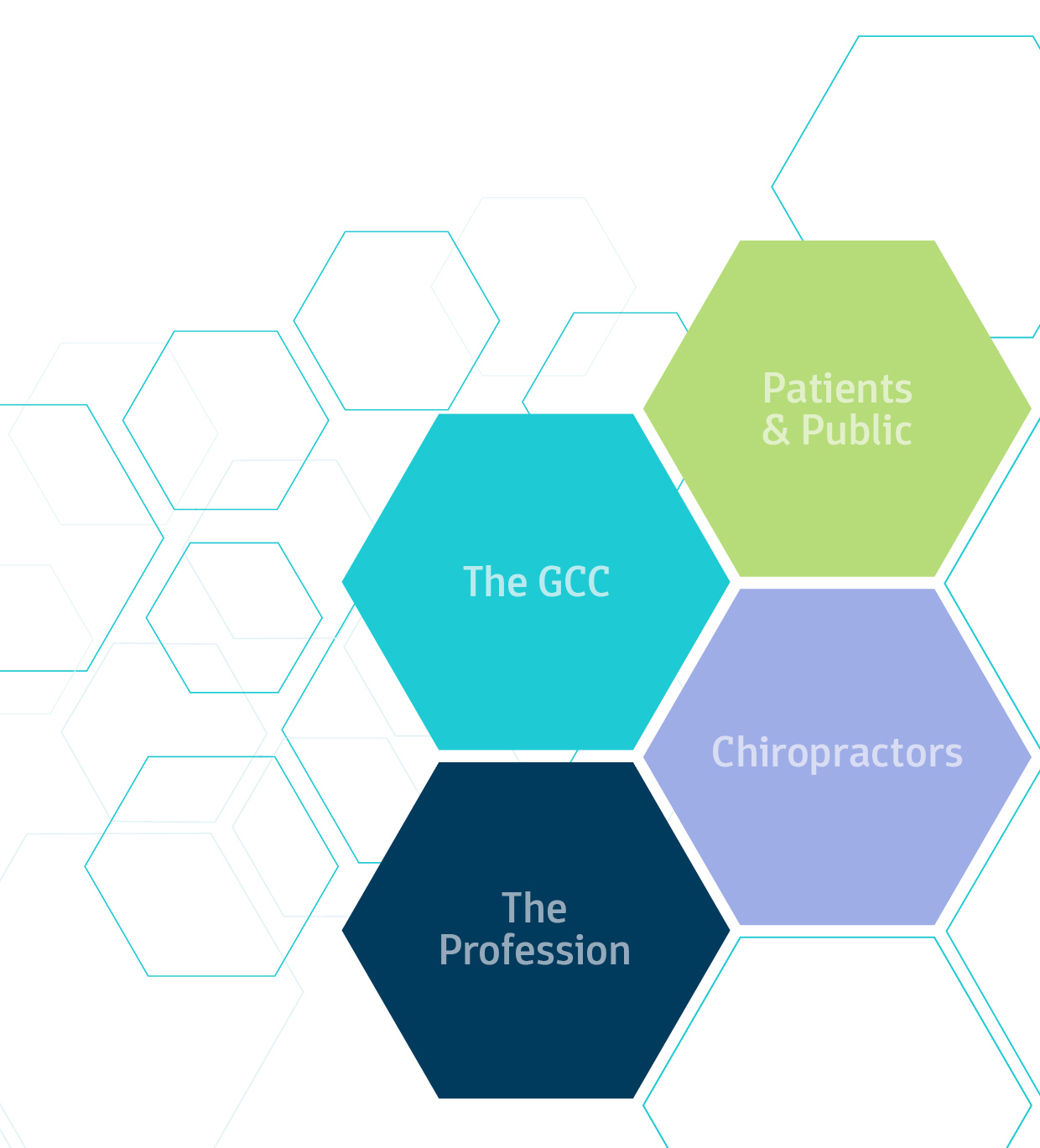 Patients & Public

The GCC

Chiropractors

The Profession